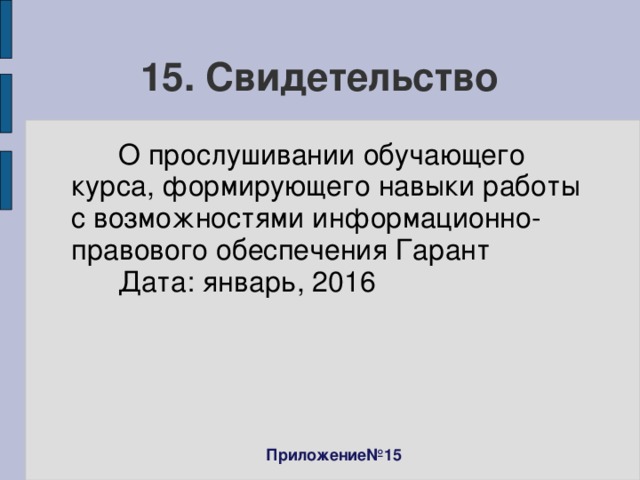 15. Свидетельство

О прослушивании обучающего курса, формирующего навыки работы с возможностями информационно-правового обеспечения Гарант

Дата: январь, 2016

Приложение№15